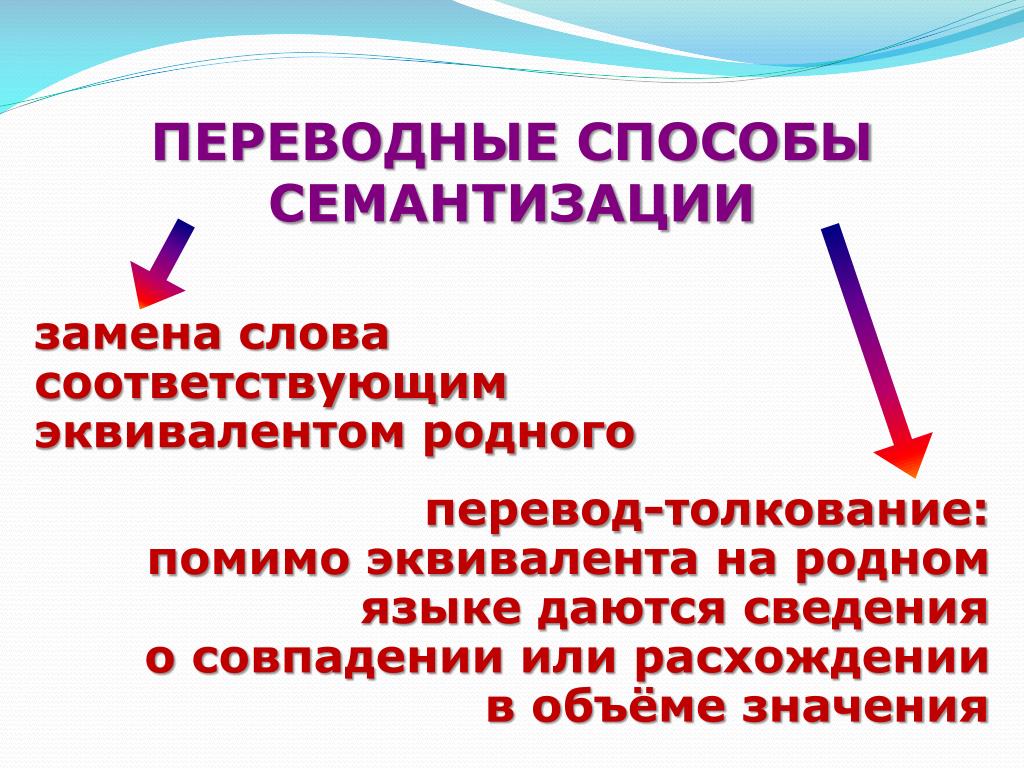 ПЕРЕВОДНЫЕ СПОСОБЫ СЕМАНТИЗАЦИИ

замена слова соответствующим эквивалентом родного

перевод-толкование: помимо эквивалента на родном языке даются сведения о совпадении или расхождении в объёме значения